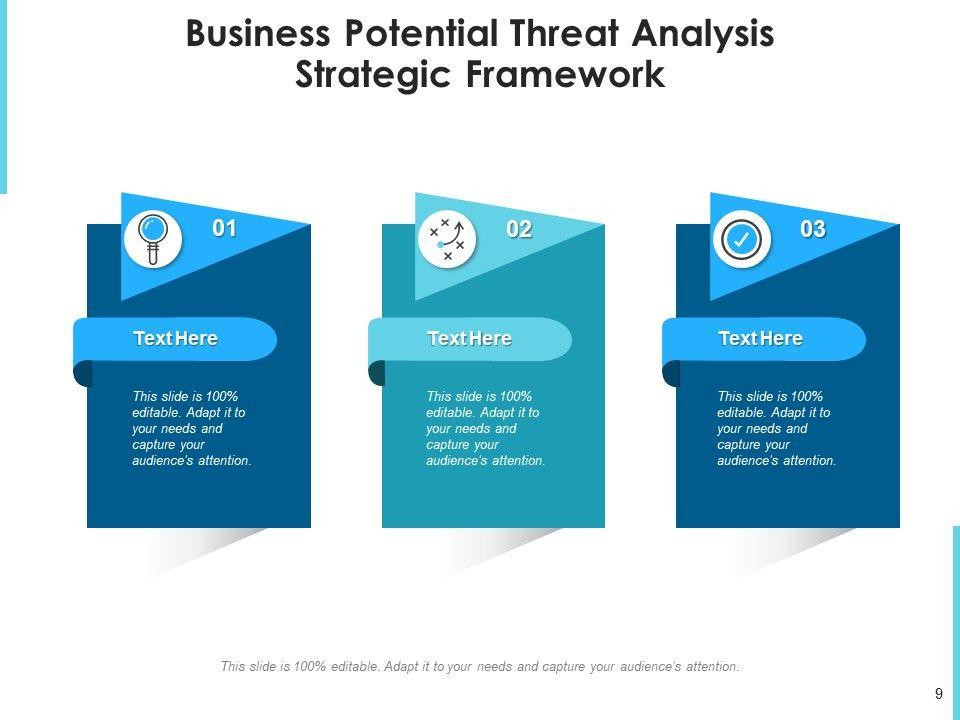 Business Potential Threat Analysis Strategic Framework

01

Text Here

This slide is 100% editable. Adapt it to your needs and capture your audience's attention.

02

Text Here

This slide is 100% editable. Adapt it to your needs and capture your audience's attention.

03

Text Here

This slide is 100% editable. Adapt it to your needs and capture your audience's attention.

This slide is 100% editable. Adapt it to your needs and capture your audience's attention.

9